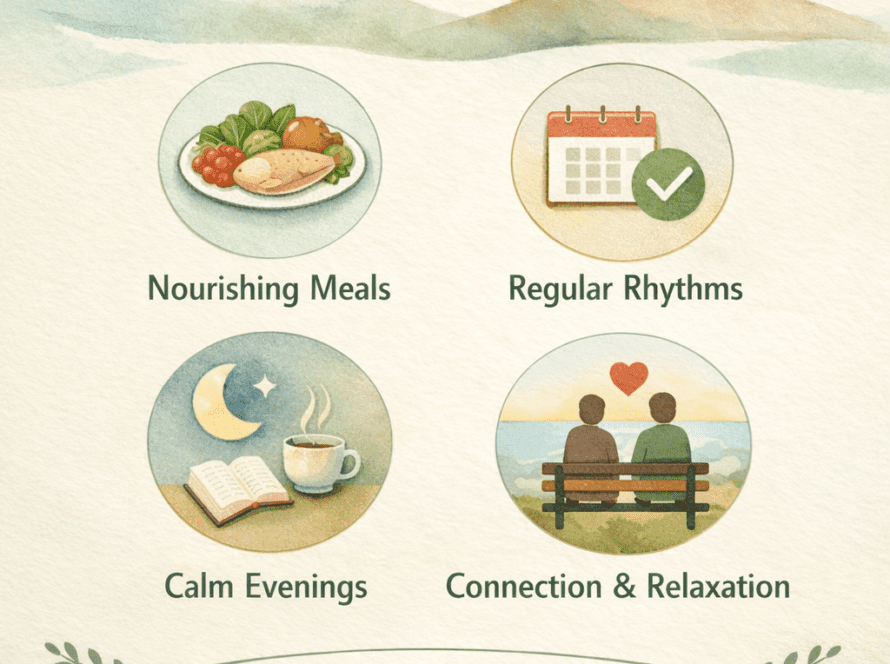 Nourishing Meals

Regular Rhythms

Calm Evenings

Connection & Relaxation